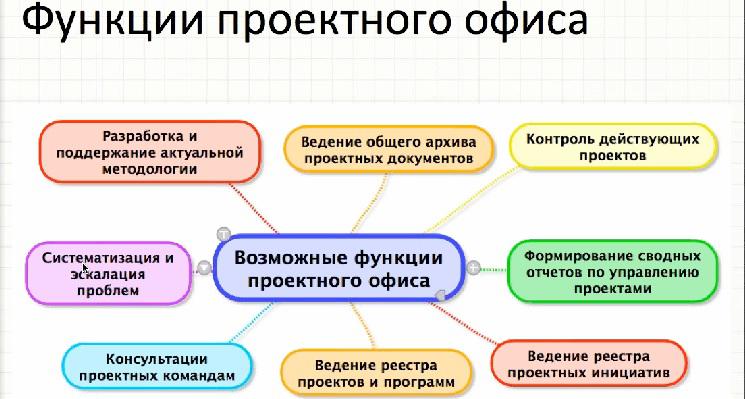 Функции проектного офиса

Разработка и поддержание актуальной методологии

Ведение общего архива проектных документов

Контроль действующих проектов

Систематизация и эскалация проблем

Возможные функции проектного офиса

Формирование сводных отчетов по управлению проектами

Консультации проектных командам

Ведение реестра проектов и программ

Ведение реестра проектных инициатив